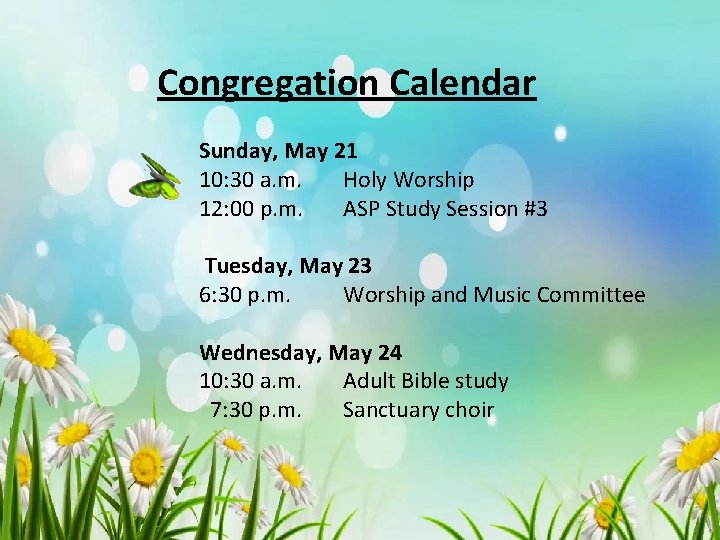 Congregation Calendar

Sunday, May 21
10:30 a.m. Holy Worship
12:00 p.m. ASP Study Session #3

Tuesday, May 23
6:30 p.m. Worship and Music Committee

Wednesday, May 24
10:30 a.m. Adult Bible study
7:30 p.m. Sanctuary choir